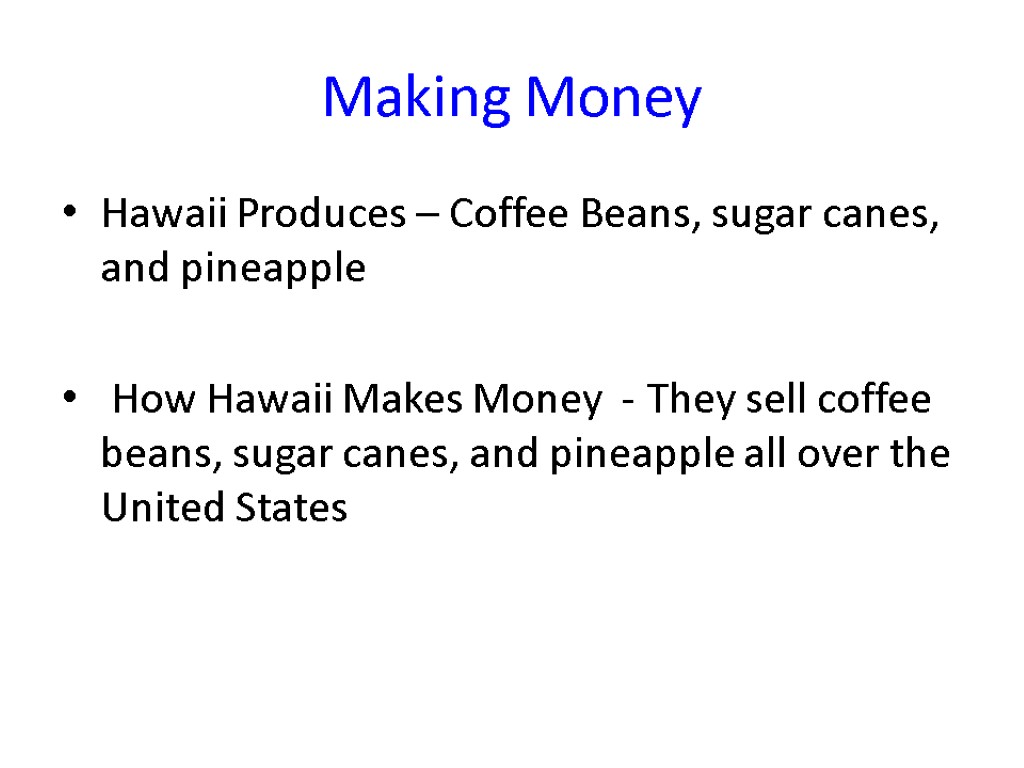 Making Money

• Hawaii Produces – Coffee Beans, sugar canes, and pineapple

• How Hawaii Makes Money - They sell coffee beans, sugar canes, and pineapple all over the United States